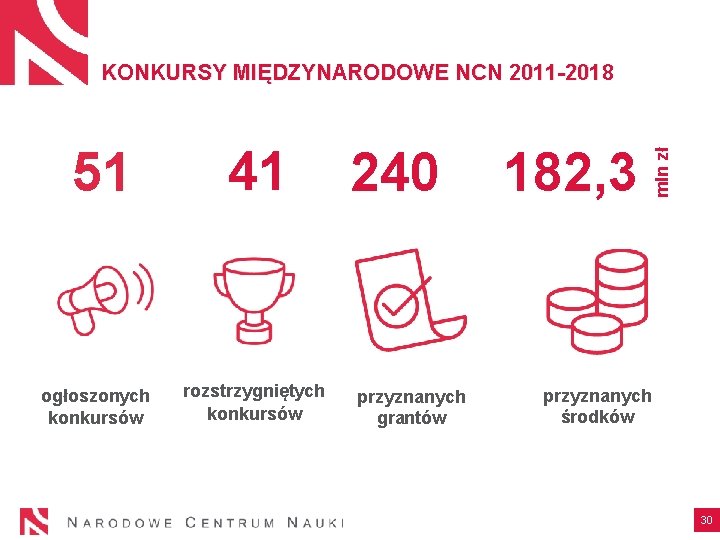 KONKURSY MIĘDZYNARODOWE NCN 2011-2018

51

41

240

182,3 mln zł

ogłoszonych konkursów

rozstrzygniętych konkursów

przyznanych grantów

przyznanych środków

NARODOWE CENTRUM NAUKI

30